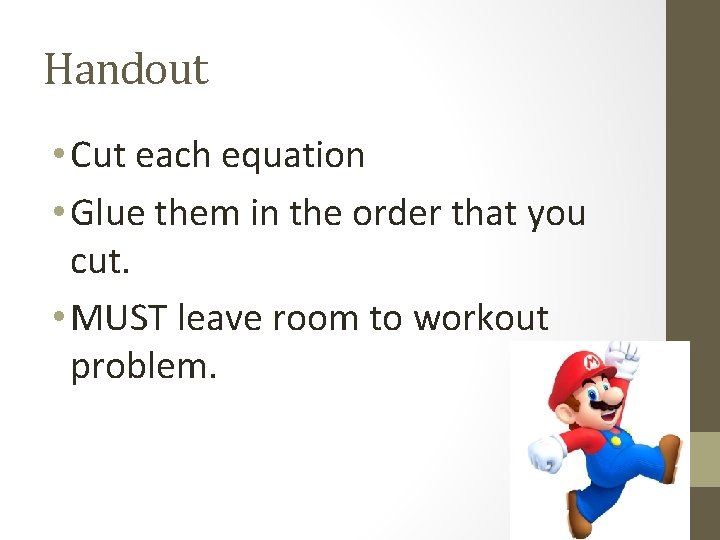 Handout

• Cut each equation

• Glue them in the order that you cut.

• MUST leave room to workout problem.

M